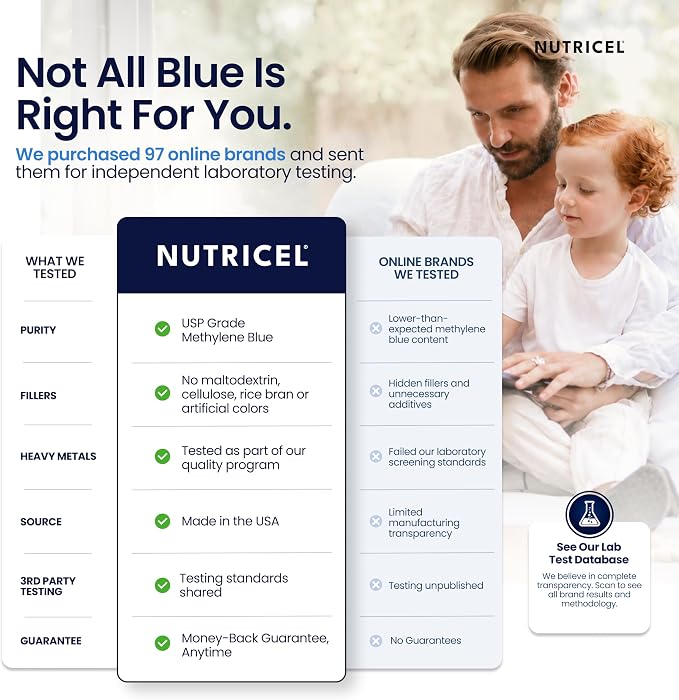 NUTRICEL

Not All Blue Is Right For You.

We purchased 97 online brands and sent them for independent laboratory testing.

| WHAT WE TESTED | NUTRICEL | ONLINE BRANDS WE TESTED |
|---|---|---|
| PURITY | USP Grade Methylene Blue | Lower-than-expected methylene blue content |
| FILLERS | No maltodextrin, cellulose, rice bran or artificial colors | Hidden fillers and unnecessary additives |
| HEAVY METALS | Tested as part of our quality program | Failed our laboratory screening standards |
| SOURCE | Made in the USA | Limited manufacturing transparency |
| 3RD PARTY TESTING | Testing standards shared | Testing unpublished |
| GUARANTEE | Money-Back Guarantee, Anytime | No Guarantees |

See Our Lab Test Database

We believe in complete transparency. Scan to see all brand results and methodology.